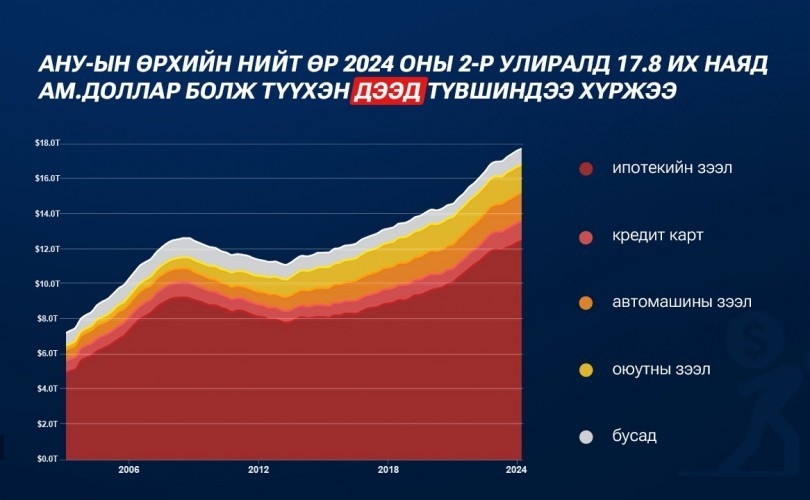 АНУ-ЫН ӨРХИЙН НИЙТ ӨР 2024 ОНЫ 2-Р УЛИРАЛД 17.8 ИХ НАЯД АМ.ДОЛЛАР БОЛЖ ТҮҮХЭН ДЭЭД ТҮВШИНДЭЭ ХҮРЖЭЭ

$18.0T
$16.0T
$14.0T
$12.0T
$10.0T
$8.0T
$6.0T
$4.0T
$2.0T
$0.0T

2006
2012
2018
2024

ипотекийн зээл
кредит карт
автомашины зээл
оюутны зээл
бусад